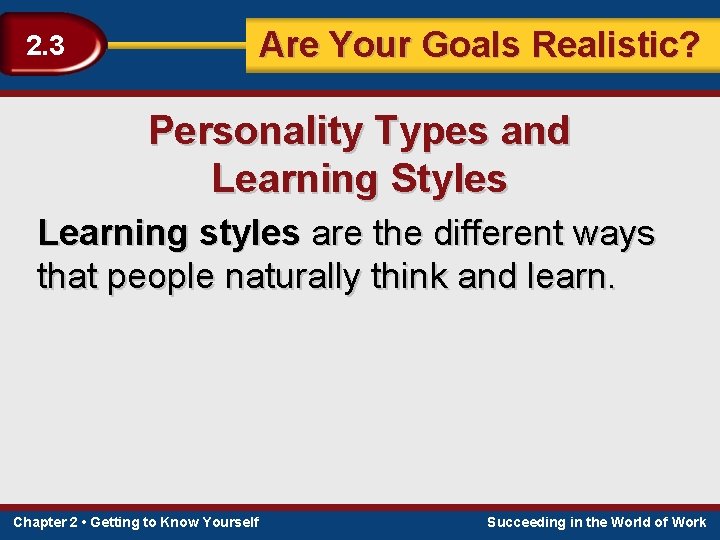 2.3

Are Your Goals Realistic?

Personality Types and Learning Styles

Learning styles are the different ways that people naturally think and learn.

Chapter 2 • Getting to Know Yourself

Succeeding in the World of Work